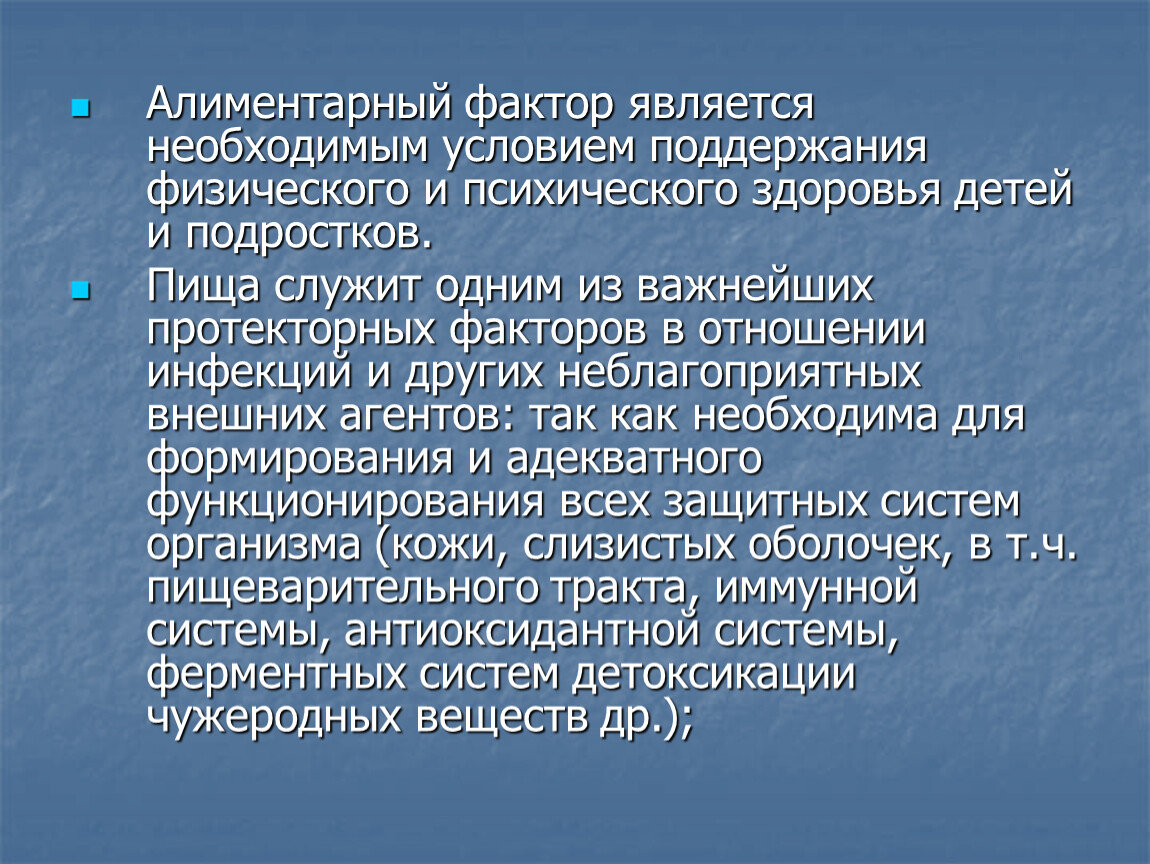 Алиментарный фактор является необходимым условием поддержания физического и психического здоровья детей и подростков.

Пища служит одним из важнейших протекторных факторов в отношении инфекций и других неблагоприятных внешних агентов: так как необходима для формирования и адекватного функционирования всех защитных систем организма (кожи, слизистых оболочек, в т.ч. пищеварительного тракта, иммунной системы, антиоксидантной системы, ферментных систем детоксикации чужеродных веществ др.);